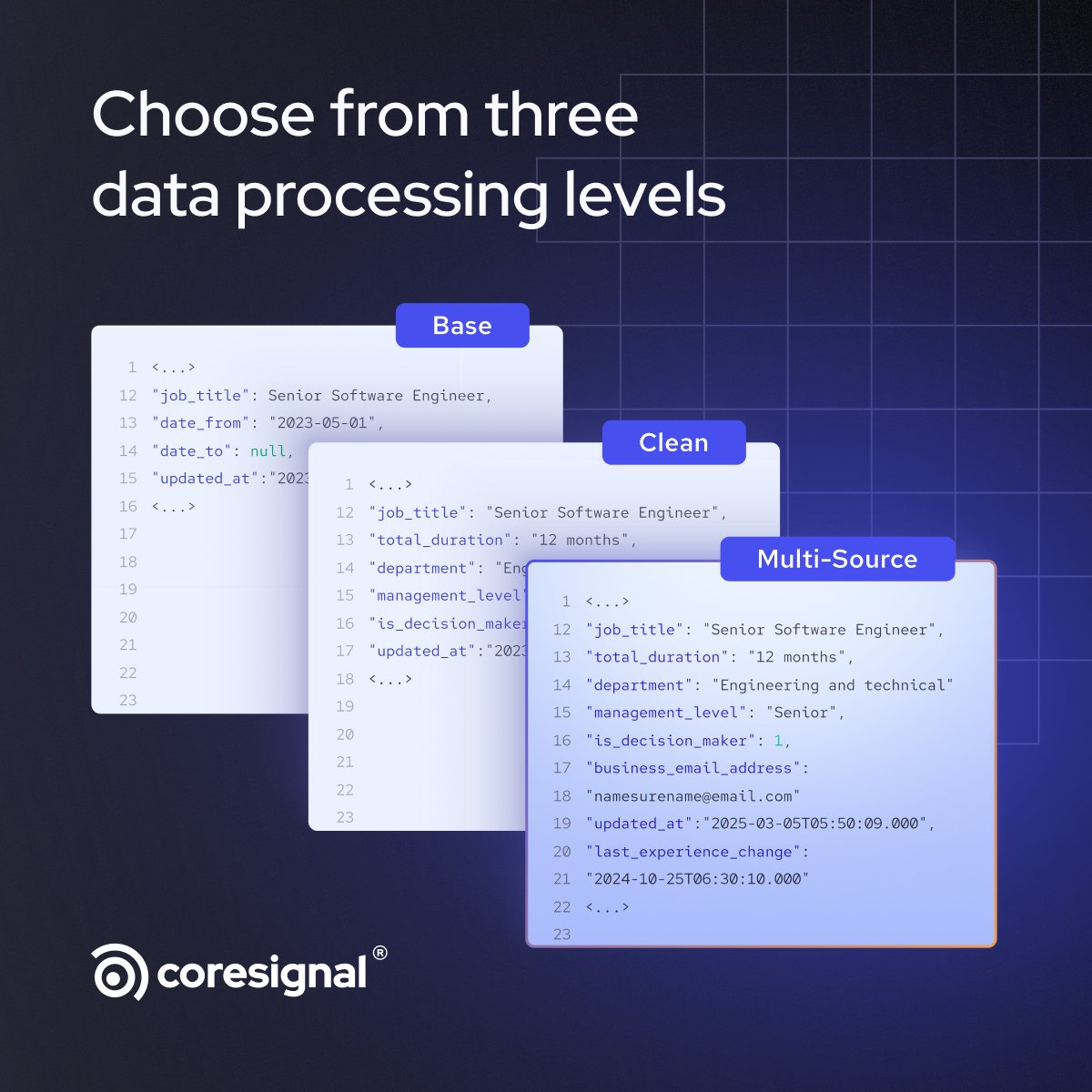 Choose from three data processing levels

Base

1 <...>
12 "job_title": Senior Software Engineer,
13 "date_from": "2023-05-01",
14 "date_to": null,
15 "updated_at":"2023
16 <...>
17
18
19
20
21
22
23

Clean

1 <...>
12 "job_title": "Senior Software Engineer",
13 "total_duration": "12 months",
14 "department": "Eng
15 "management_level"
16 "is_decision_maker
17 "updated_at":"2023
18 <...>
19
20
21
22
23

Multi-Source

1 <...>
12 "job_title": "Senior Software Engineer",
13 "total_duration": "12 months",
14 "department": "Engineering and technical"
15 "management_level": "Senior",
16 "is_decision_maker": 1,
17 "business_email_address":
18 "namesurename@email.com"
19 "updated_at":"2025-03-05T05:50:09.000",
20 "last_experience_change":
21 "2024-10-25T06:30:10.000"
22 <...>
23

coresignal®